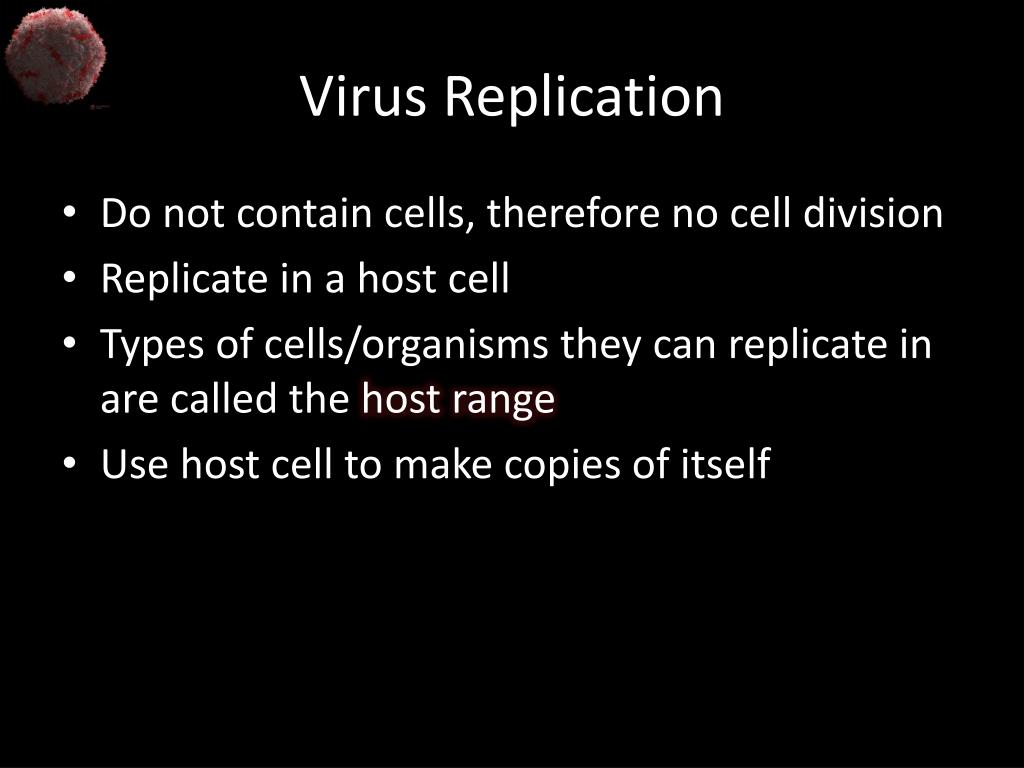 Virus Replication

• Do not contain cells, therefore no cell division
• Replicate in a host cell
• Types of cells/organisms they can replicate in are called the host range
• Use host cell to make copies of itself